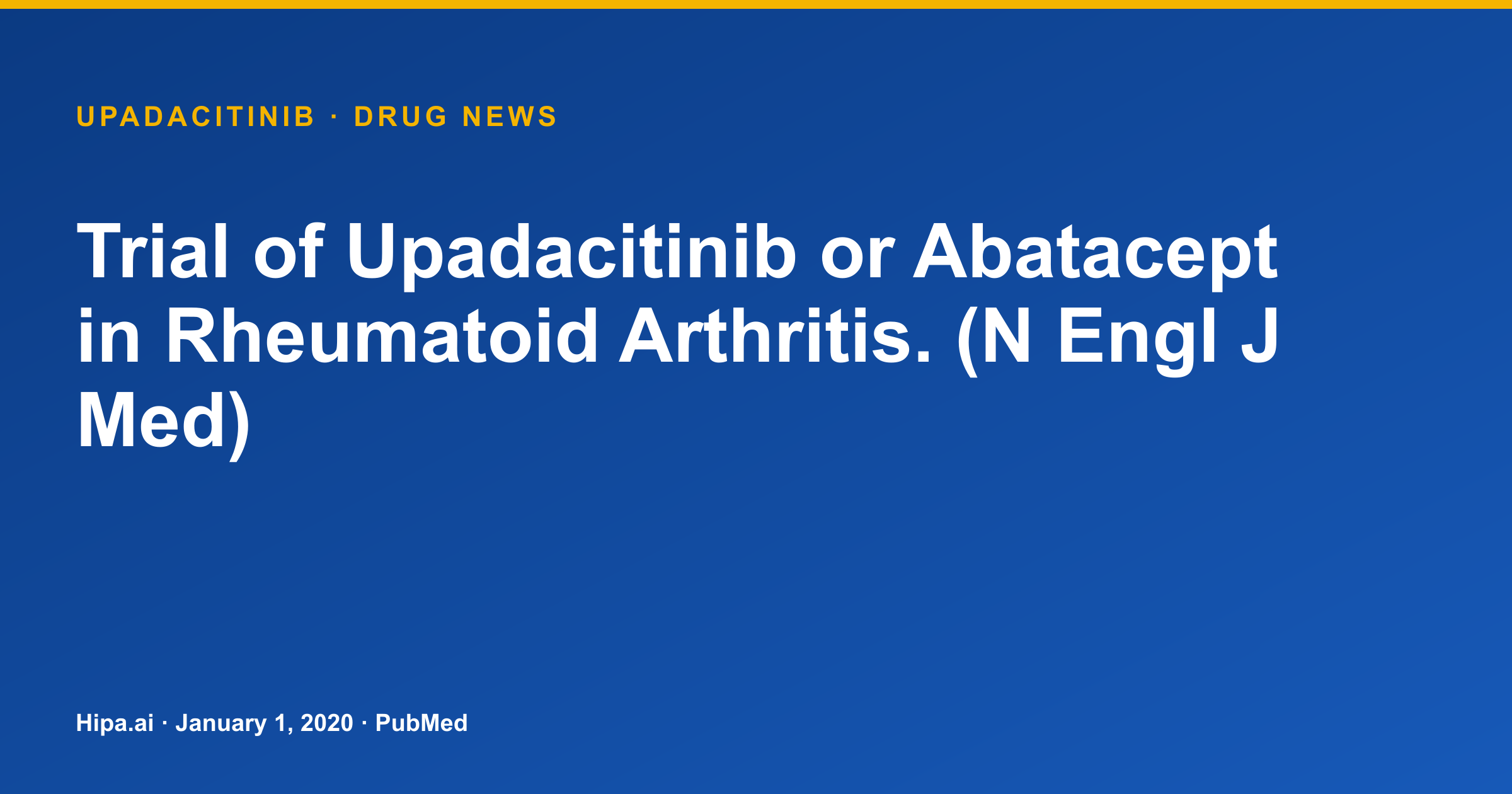 UPADACITINIB · DRUG NEWS

Trial of Upadacitinib or Abatacept in Rheumatoid Arthritis. (N Engl J Med)

Hipa.ai · January 1, 2020 · PubMed